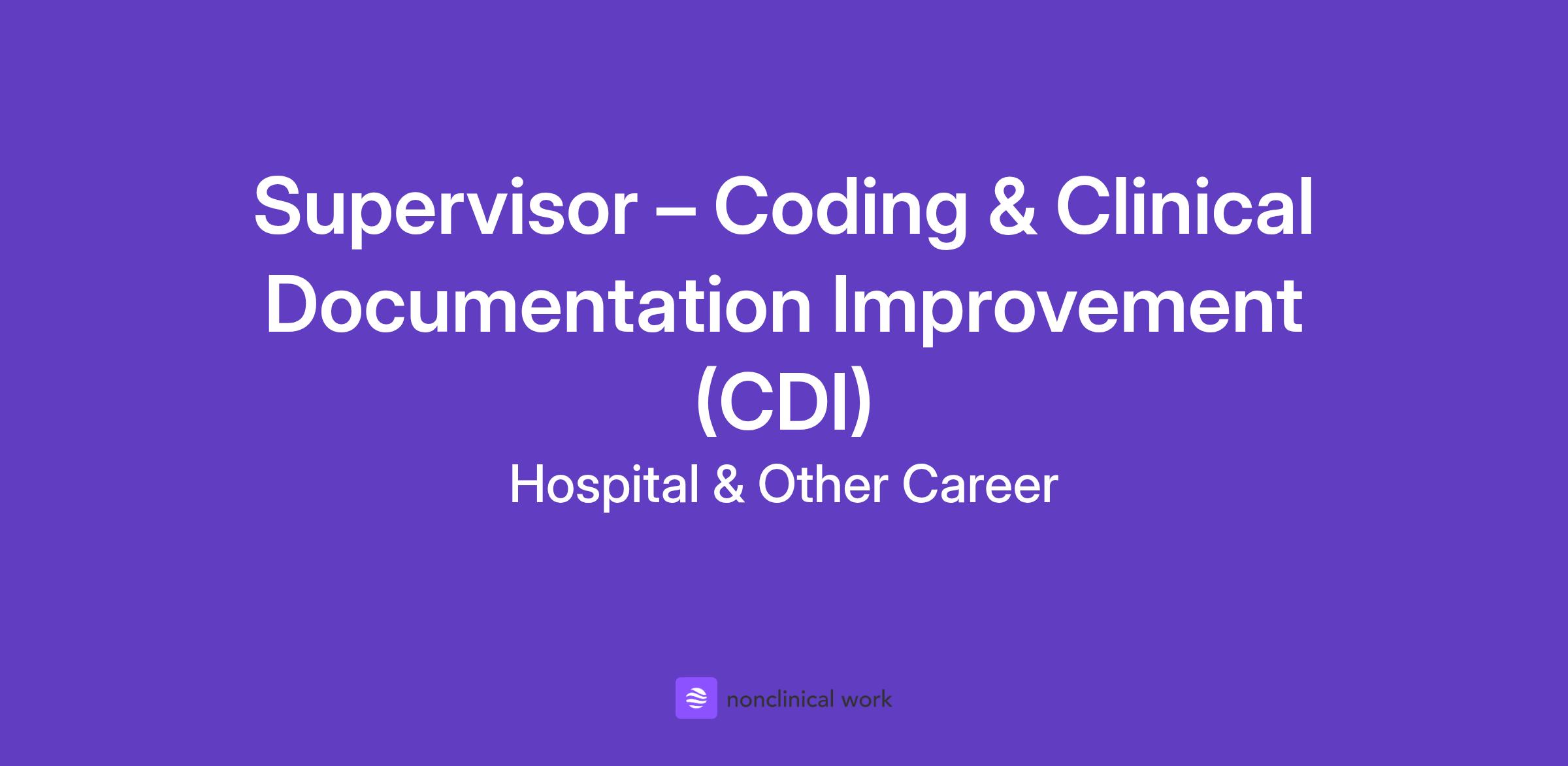 Supervisor – Coding & Clinical Documentation Improvement (CDI)

Hospital & Other Career

nonclinical work